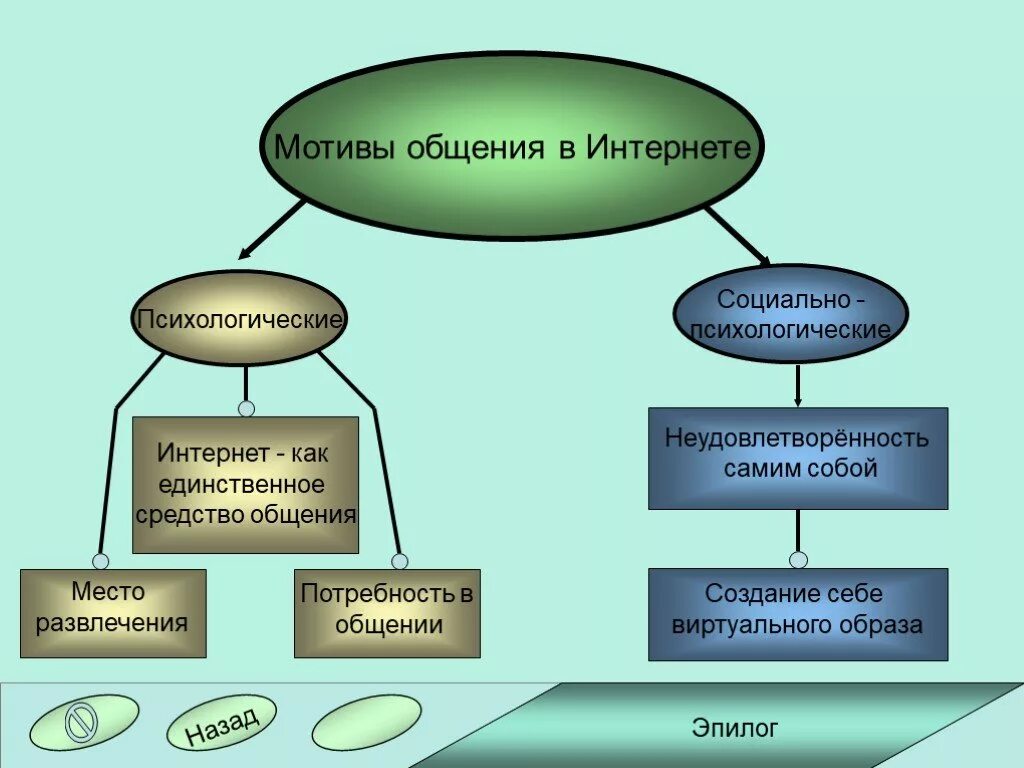 Мотивы общения в Интернете

Психологические

Социально - психологические

Интернет - как единственное средство общения

Место развлечения

Потребность в общении

Неудовлетворённость самим собой

Создание себе виртуального образа

Назад

Эпилог